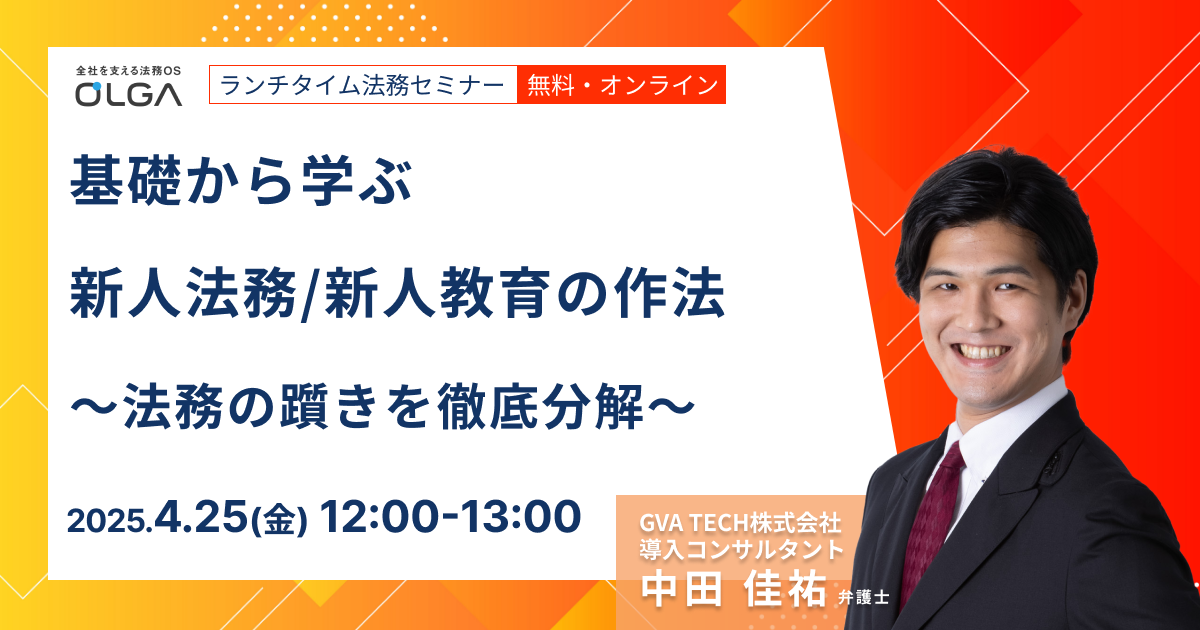 全社を支える法務OS
OLGA

ランチタイム法務セミナー　無料・オンライン

基礎から学ぶ
新人法務/新人教育の作法
〜法務の躓きを徹底分解〜

2025.4.25(金) 12:00-13:00

GVA TECH株式会社
導入コンサルタント
中田 佳祐 弁護士